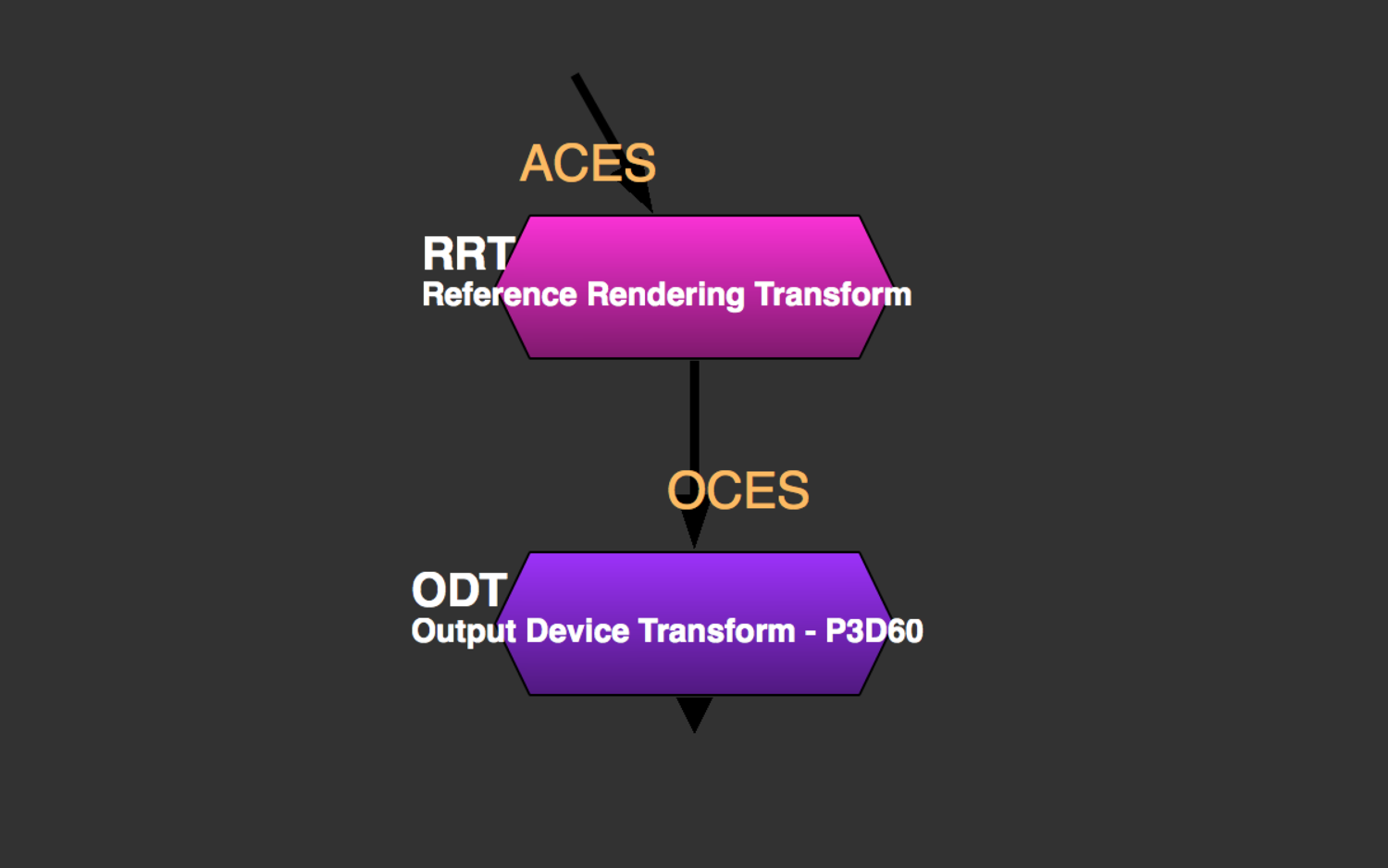 ACES

RRT
Reference Rendering Transform

OCES

ODT
Output Device Transform - P3D60